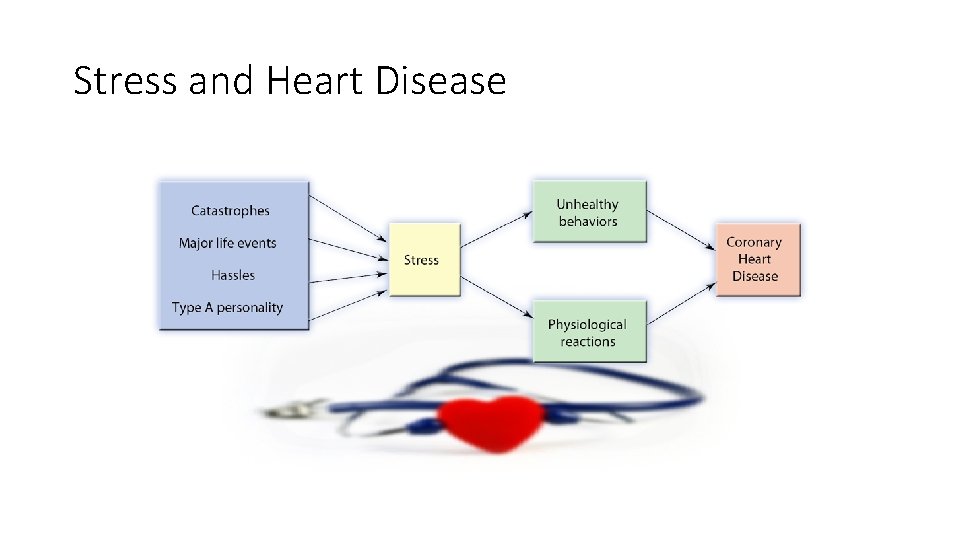 Stress and Heart Disease

Catastrophes
Major life events
Hassles
Type A personality

Stress

Unhealthy behaviors

Physiological reactions

Coronary Heart Disease